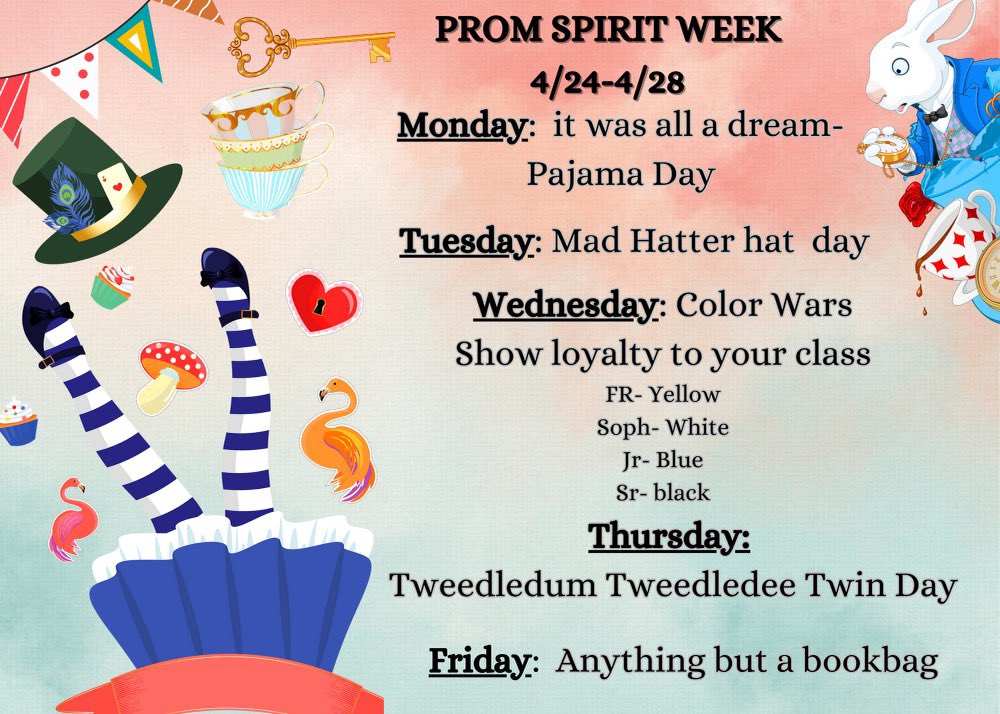 PROM SPIRIT WEEK
4/24-4/28

Monday: it was all a dream- Pajama Day

Tuesday: Mad Hatter hat day

Wednesday: Color Wars
Show loyalty to your class
FR- Yellow
Soph- White
Jr- Blue
Sr- black

Thursday:
Tweedledum Tweedledee Twin Day

Friday: Anything but a bookbag